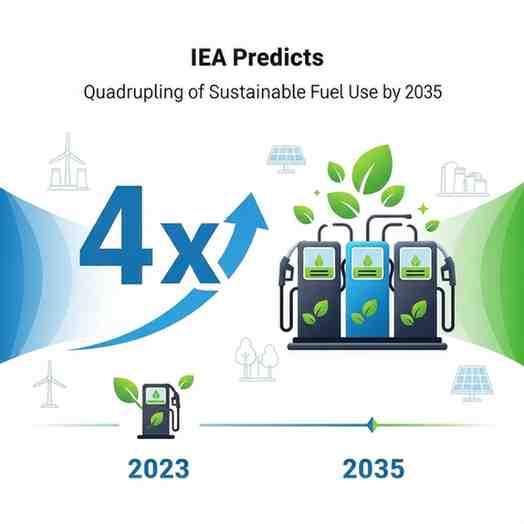 IEA Predicts

Quadrupling of Sustainable Fuel Use by 2035

4x

2023

2035